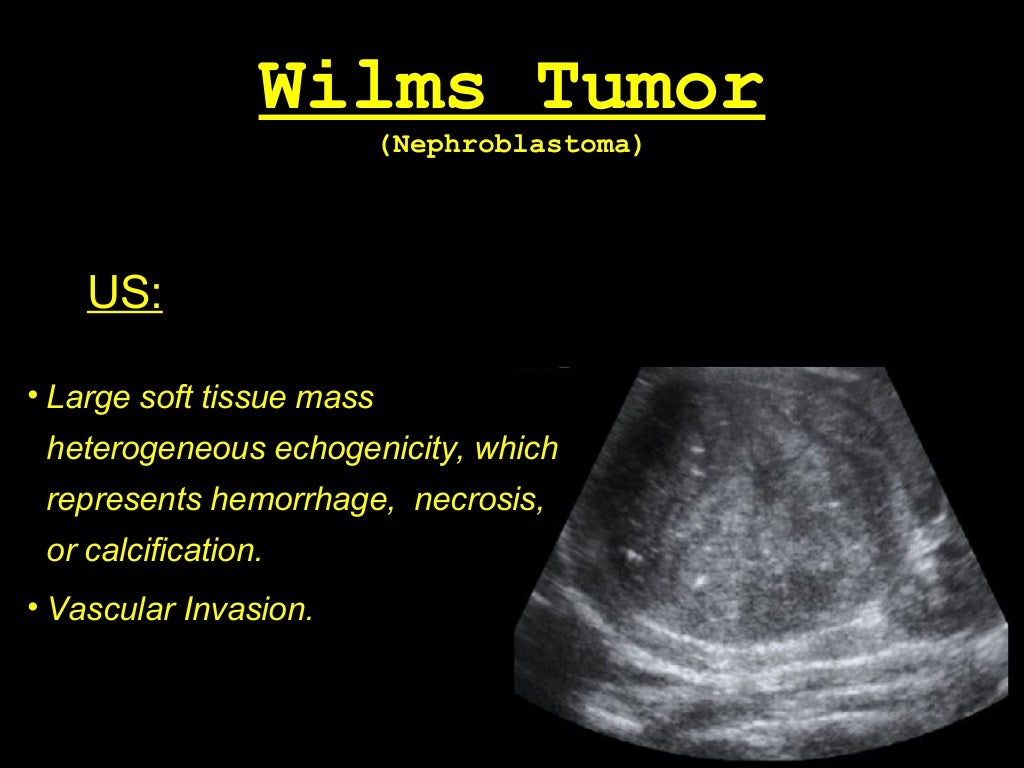 Wilms Tumor
(Nephroblastoma)

US:

• Large soft tissue mass heterogeneous echogenicity, which represents hemorrhage, necrosis, or calcification.
• Vascular Invasion.